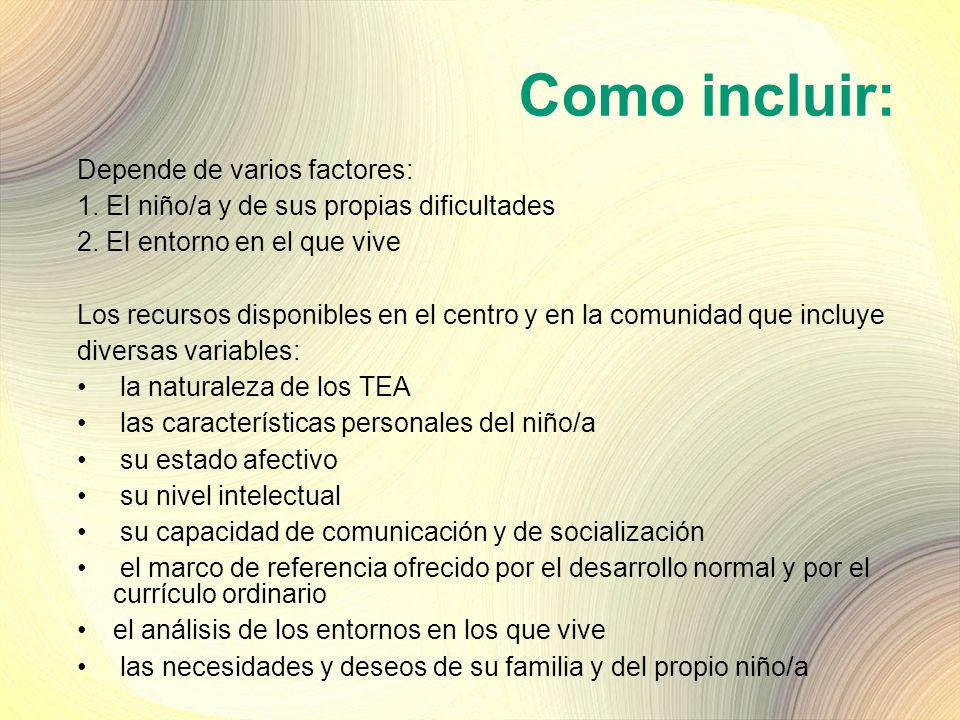 Como incluir:

Depende de varios factores:
1. El niño/a y de sus propias dificultades
2. El entorno en el que vive

Los recursos disponibles en el centro y en la comunidad que incluye diversas variables:
• la naturaleza de los TEA
• las características personales del niño/a
• su estado afectivo
• su nivel intelectual
• su capacidad de comunicación y de socialización
• el marco de referencia ofrecido por el desarrollo normal y por el currículo ordinario
• el análisis de los entornos en los que vive
• las necesidades y deseos de su familia y del propio niño/a